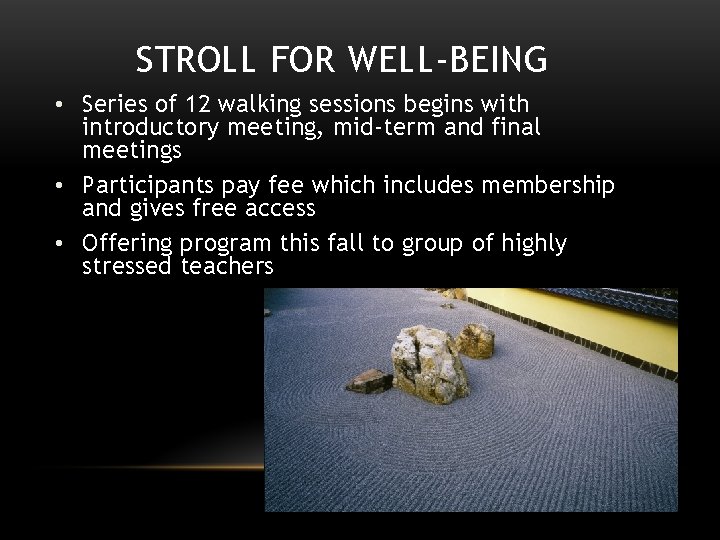 STROLL FOR WELL-BEING

• Series of 12 walking sessions begins with introductory meeting, mid-term and final meetings

• Participants pay fee which includes membership and gives free access

• Offering program this fall to group of highly stressed teachers